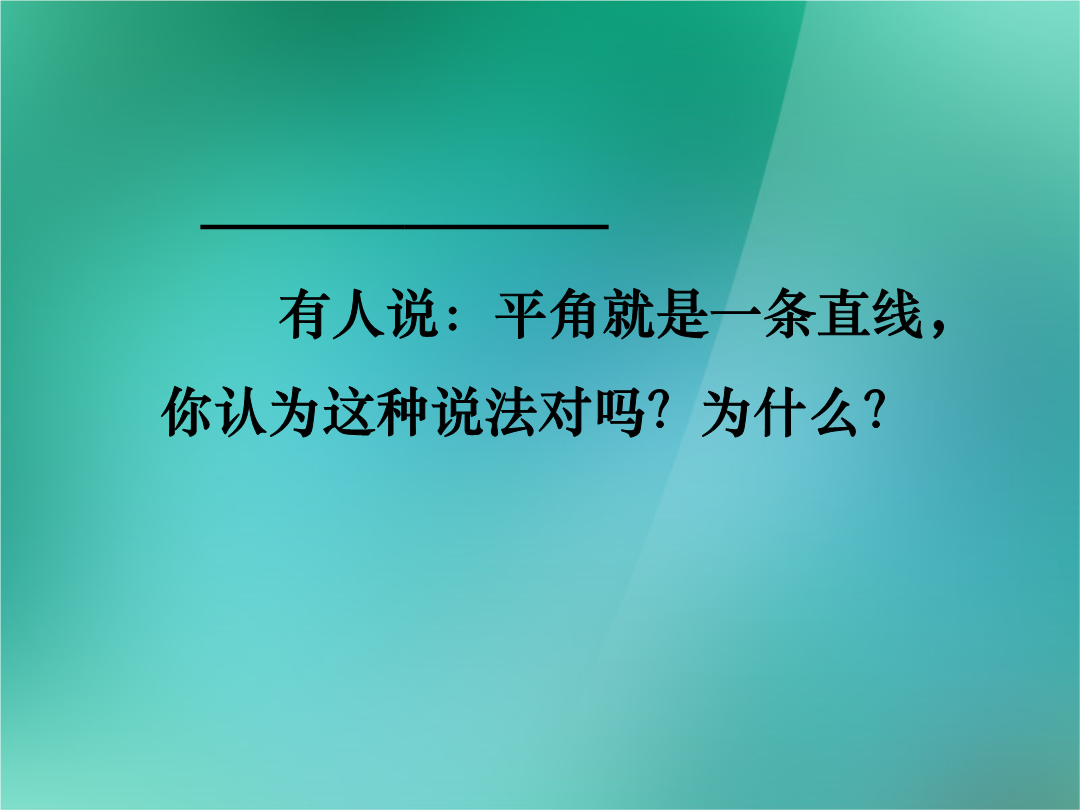 有人说：平角就是一条直线，你认为这种说法对吗？为什么？